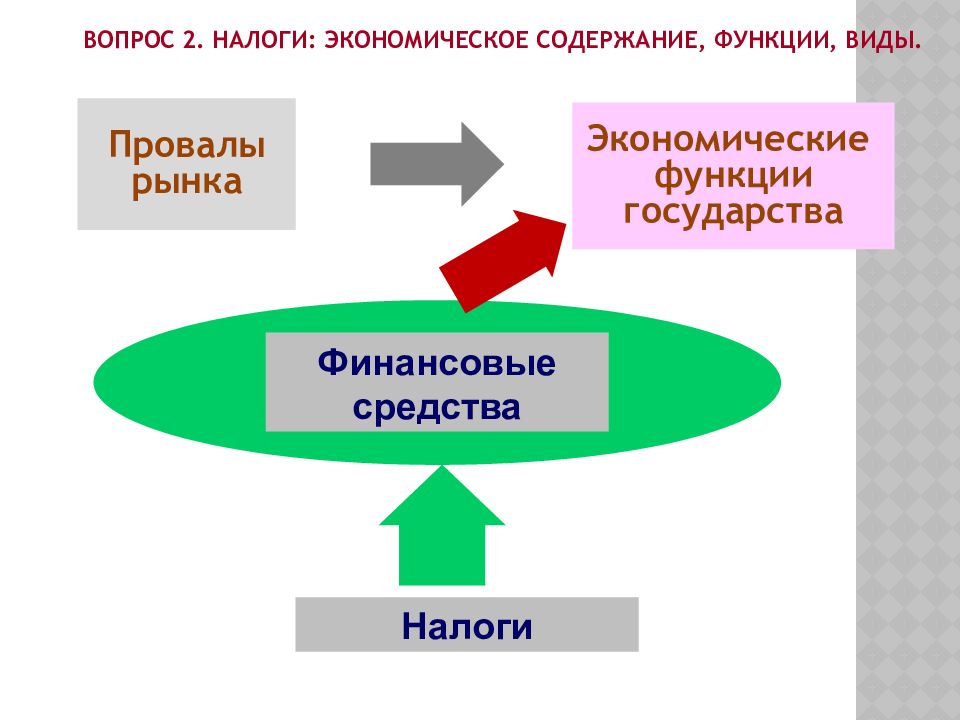 ВОПРОС 2. НАЛОГИ: ЭКОНОМИЧЕСКОЕ СОДЕРЖАНИЕ, ФУНКЦИИ, ВИДЫ.

Провалы рынка

Экономические функции государства

Финансовые средства

Налоги